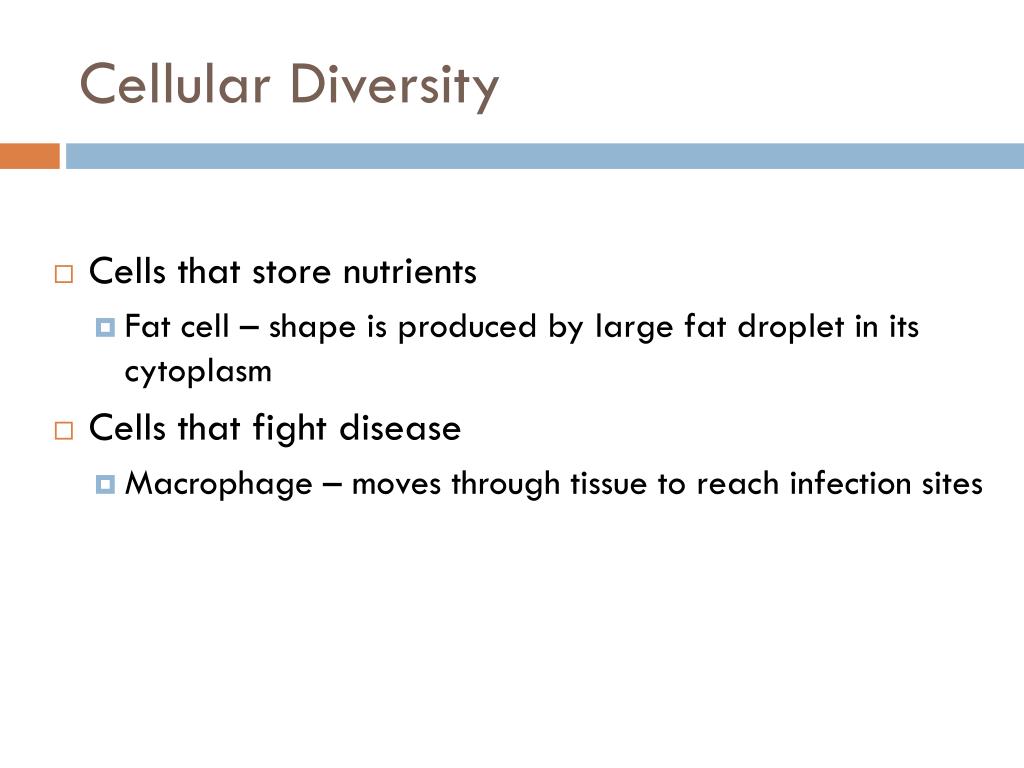 Cellular Diversity

Cells that store nutrients

Fat cell – shape is produced by large fat droplet in its cytoplasm

Cells that fight disease

Macrophage – moves through tissue to reach infection sites